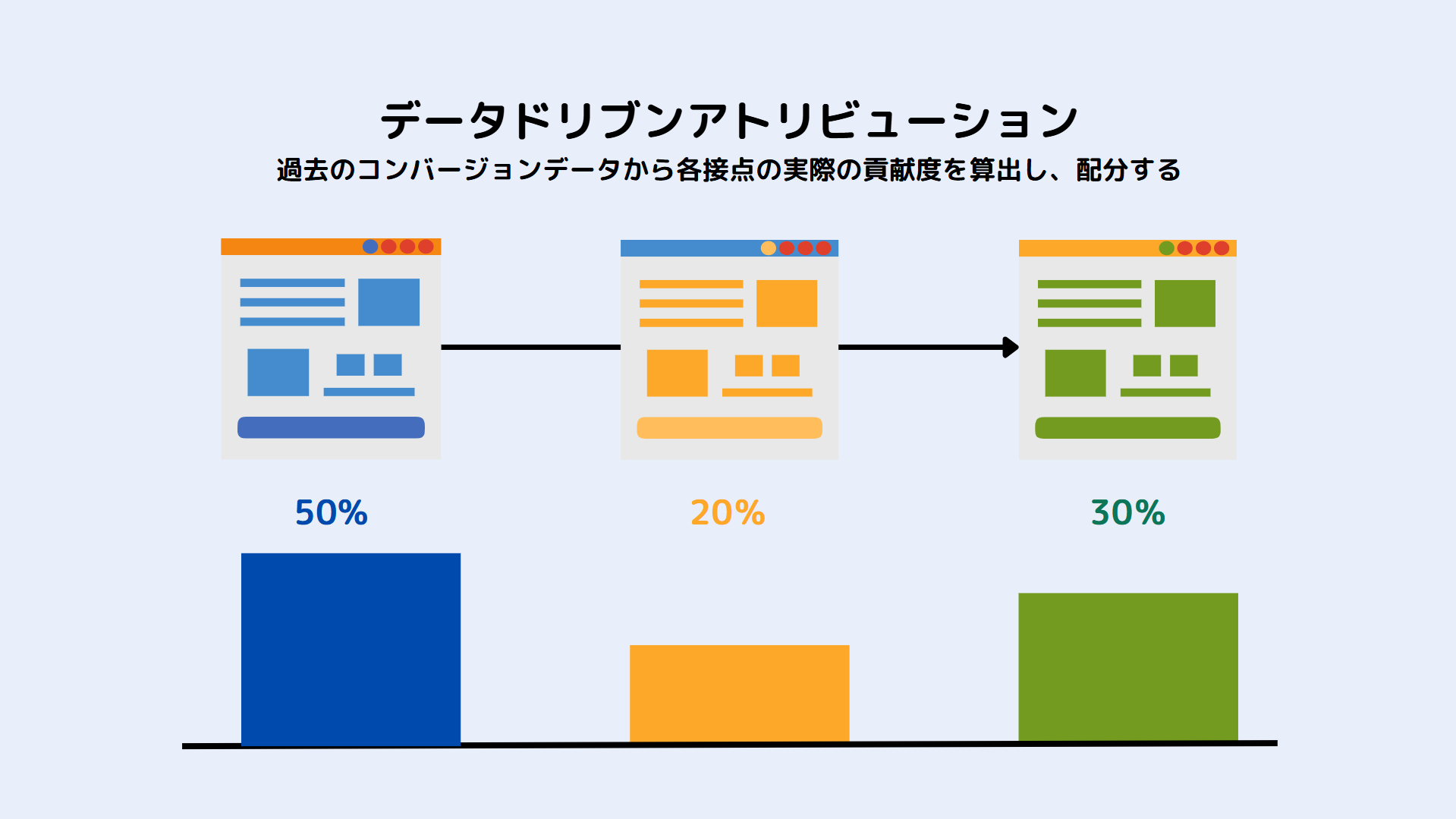 データドリブンアトリビューション
過去のコンバージョンデータから各接点の実際の貢献度を算出し、配分する

50%

20%

30%